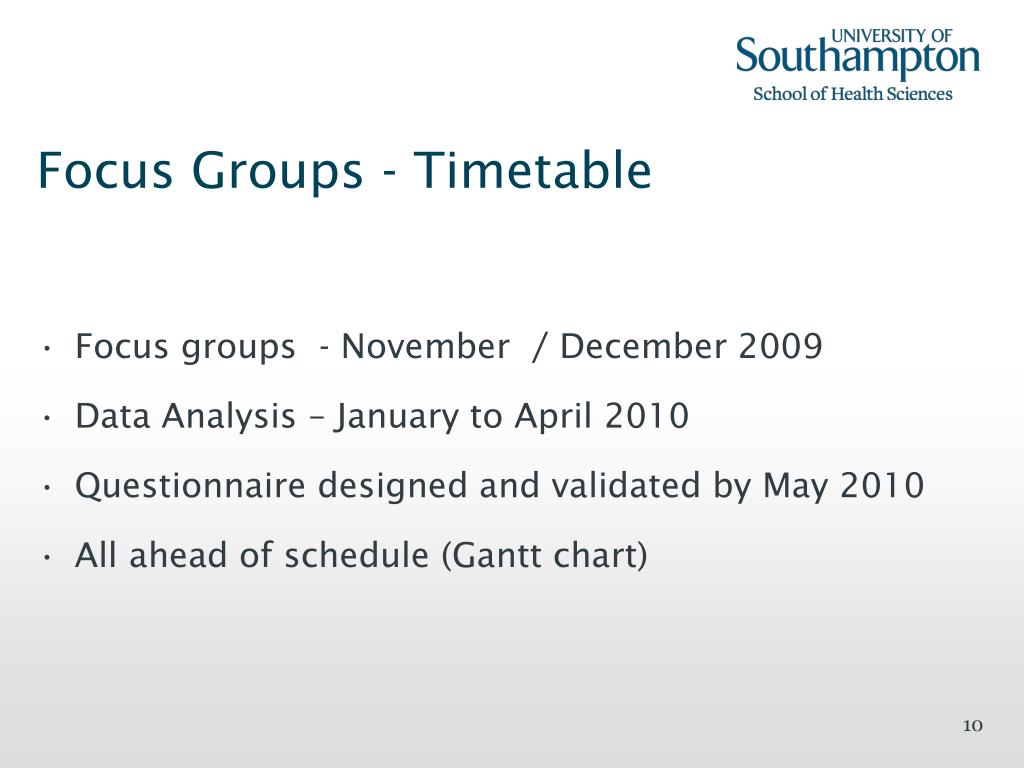 UNIVERSITY OF
Southampton
School of Health Sciences

Focus Groups - Timetable

• Focus groups - November / December 2009
• Data Analysis – January to April 2010
• Questionnaire designed and validated by May 2010
• All ahead of schedule (Gantt chart)

10